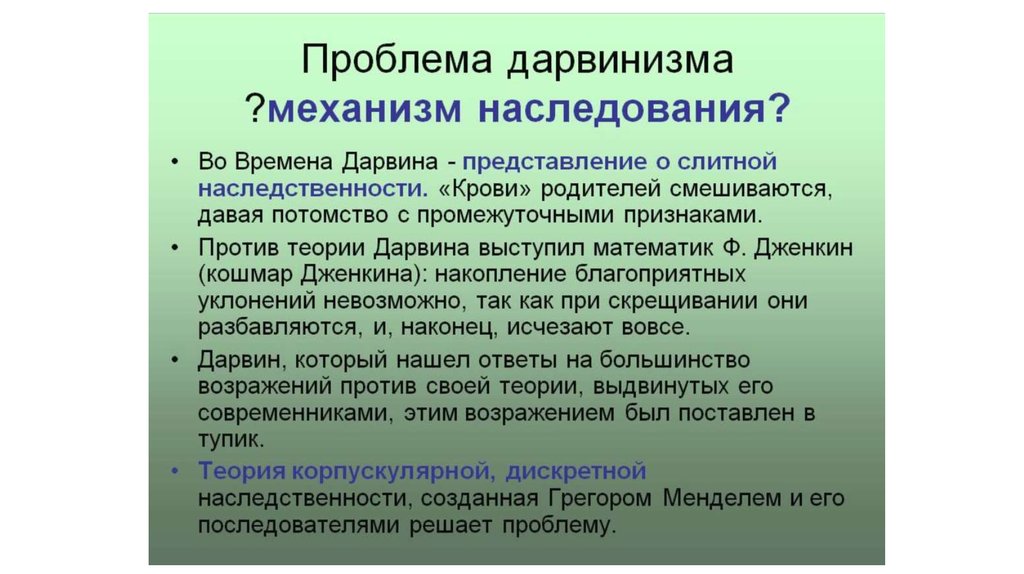 Проблема дарвинизма
?механизм наследования?

• Во Времена Дарвина - представление о слитной наследственности. «Крови» родителей смешиваются, давая потомство с промежуточными признаками.

• Против теории Дарвина выступил математик Ф. Дженкин (кошмар Дженкина): накопление благоприятных уклонений невозможно, так как при скрещивании они разбавляются, и, наконец, исчезают вовсе.

• Дарвин, который нашел ответы на большинство возражений против своей теории, выдвинутых его современниками, этим возражением был поставлен в тупик.

• Теория корпускулярной, дискретной наследственности, созданная Грегором Менделем и его последователями решает проблему.